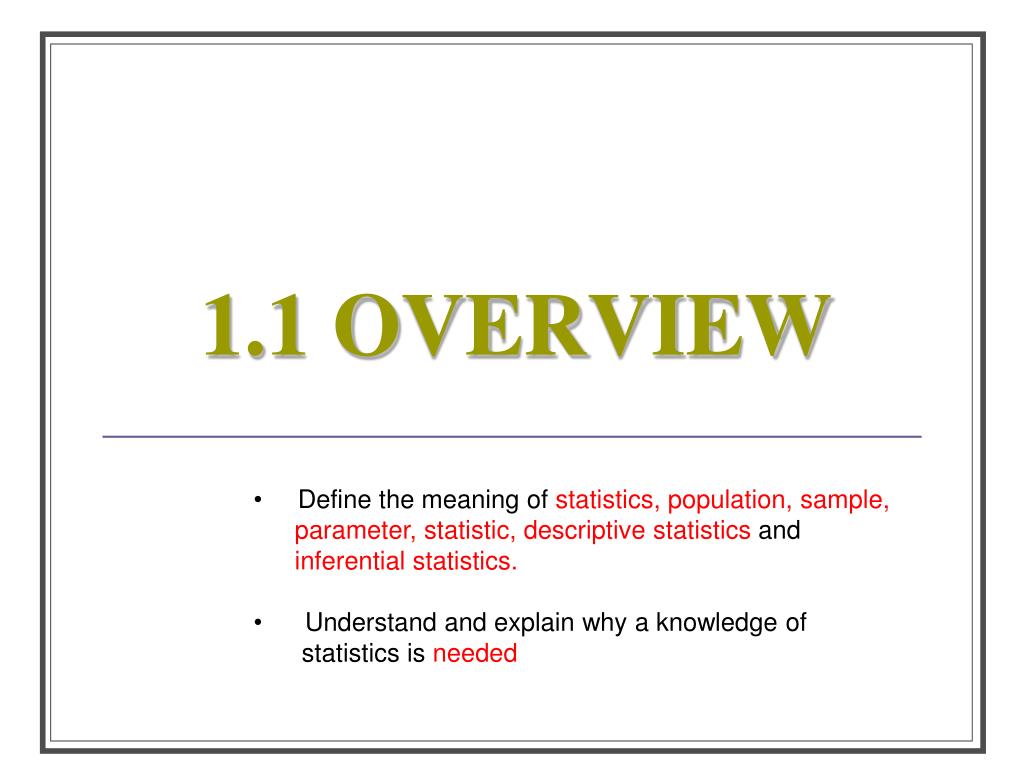 1.1 OVERVIEW

• Define the meaning of statistics, population, sample, parameter, statistic, descriptive statistics and inferential statistics.

• Understand and explain why a knowledge of statistics is needed